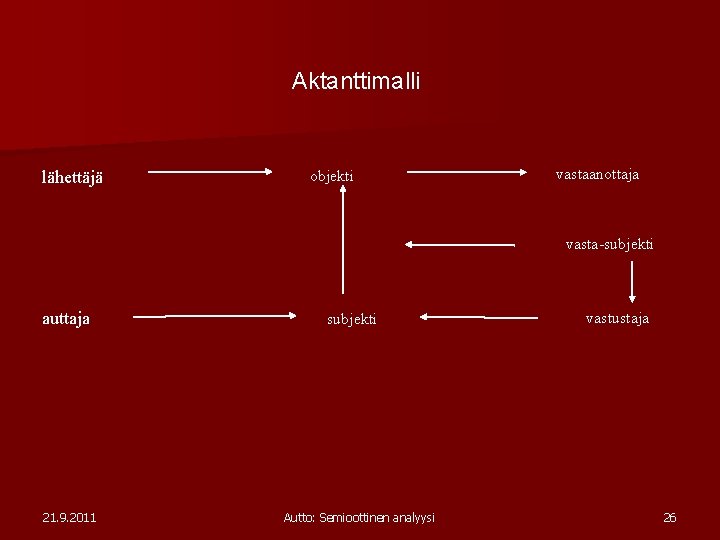 Aktanttimalli

lähettäjä

objekti

vastaanottaja

vasta-subjekti

auttaja

subjekti

vastustaja

21.9.2011

Autto: Semioottinen analyysi

26